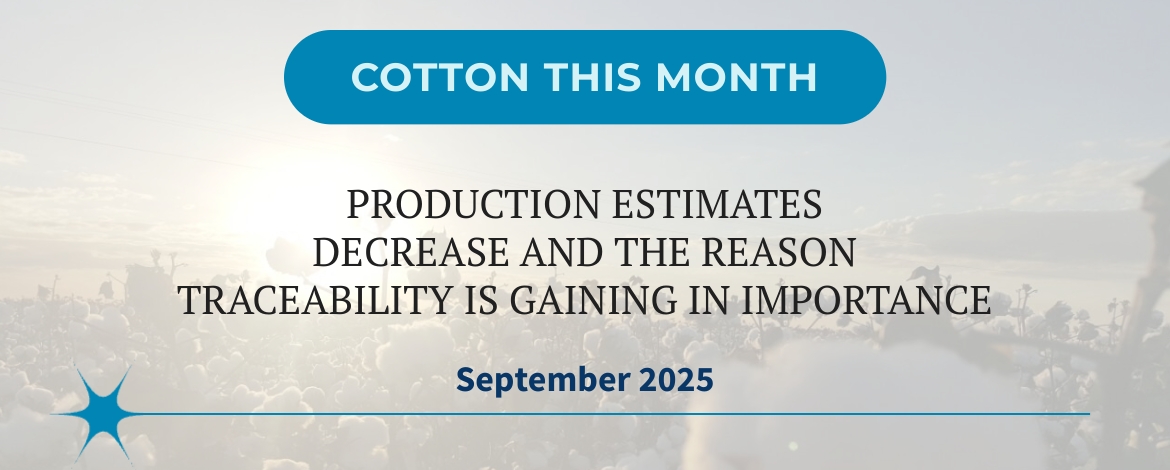 COTTON THIS MONTH

PRODUCTION ESTIMATES DECREASE AND THE REASON TRACEABILITY IS GAINING IN IMPORTANCE

September 2025